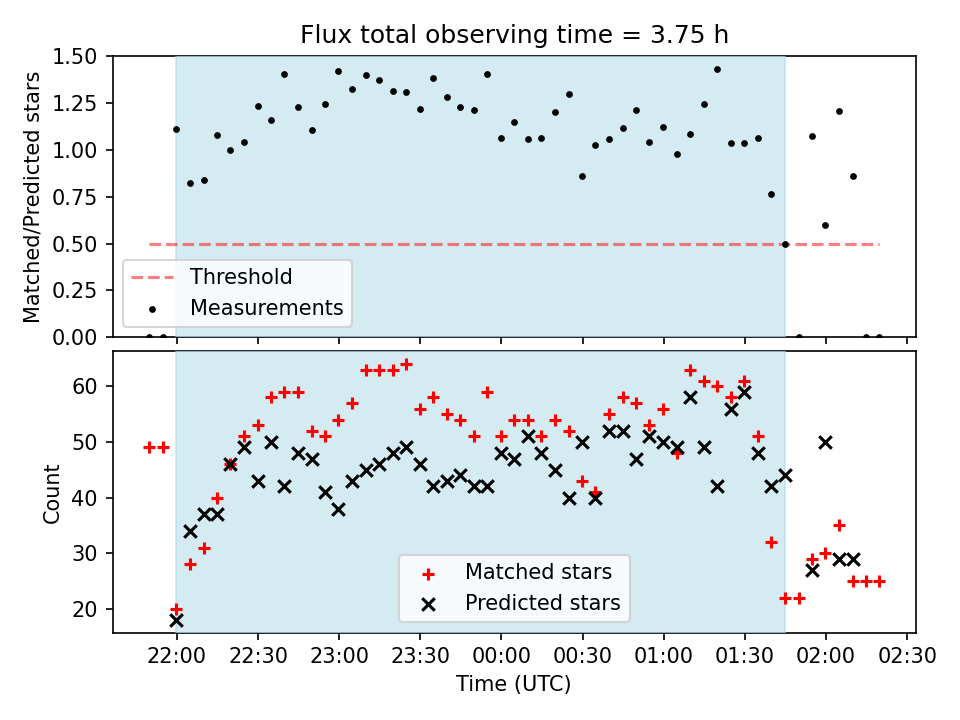 Flux total observing time = 3.75 h

Matched/Predicted stars

1.50
1.25
1.00
0.75
0.50
0.25
0.00

Threshold
Measurements

Count

60
50
40
30
20

Matched stars
Predicted stars

22:00
22:30
23:00
23:30
00:00
00:30
01:00
01:30
02:00
02:30

Time (UTC)